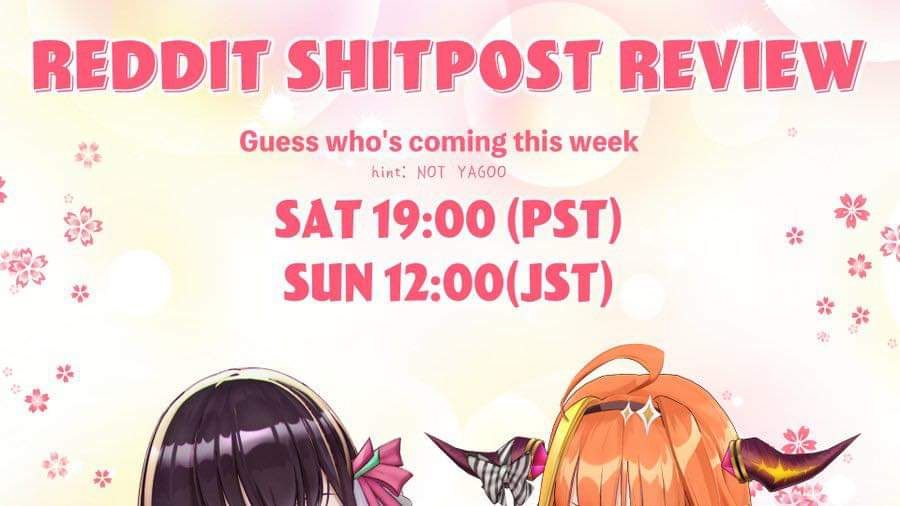 REDDIT SHITPOST REVIEW

Guess who's coming this week

hint: NOT YAGOO

SAT 19:00 (PST)
SUN 12:00(JST)